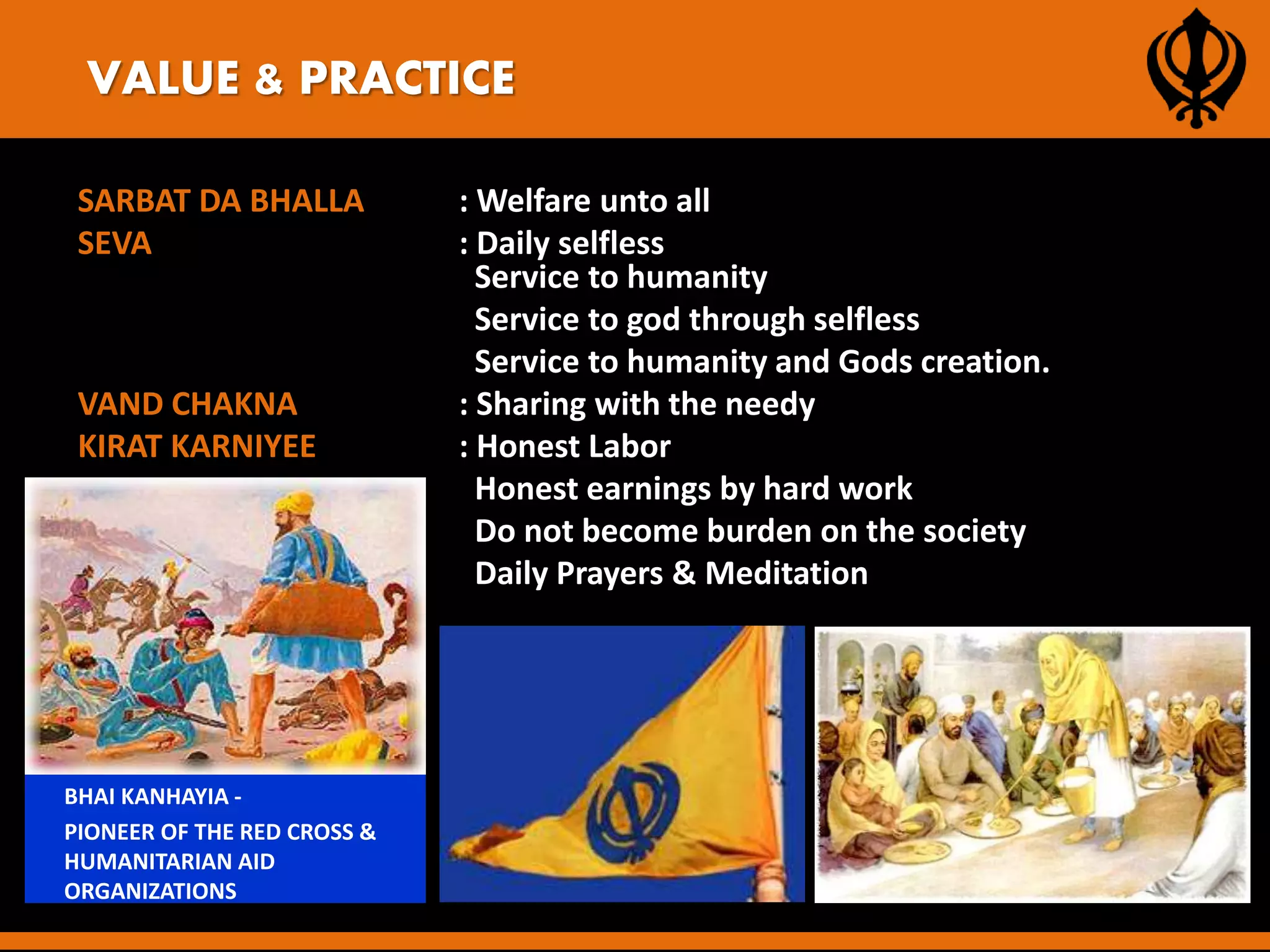 VALUE & PRACTICE

SARBAT DA BHALLA : Welfare unto all
SEVA : Daily selfless
Service to humanity
Service to god through selfless
Service to humanity and Gods creation.
VAND CHAKNA : Sharing with the needy
KIRAT KARNIYEE : Honest Labor
Honest earnings by hard work
Do not become burden on the society
Daily Prayers & Meditation

BHAI KANHAYIA -
PIONEER OF THE RED CROSS & HUMANITARIAN AID ORGANIZATIONS